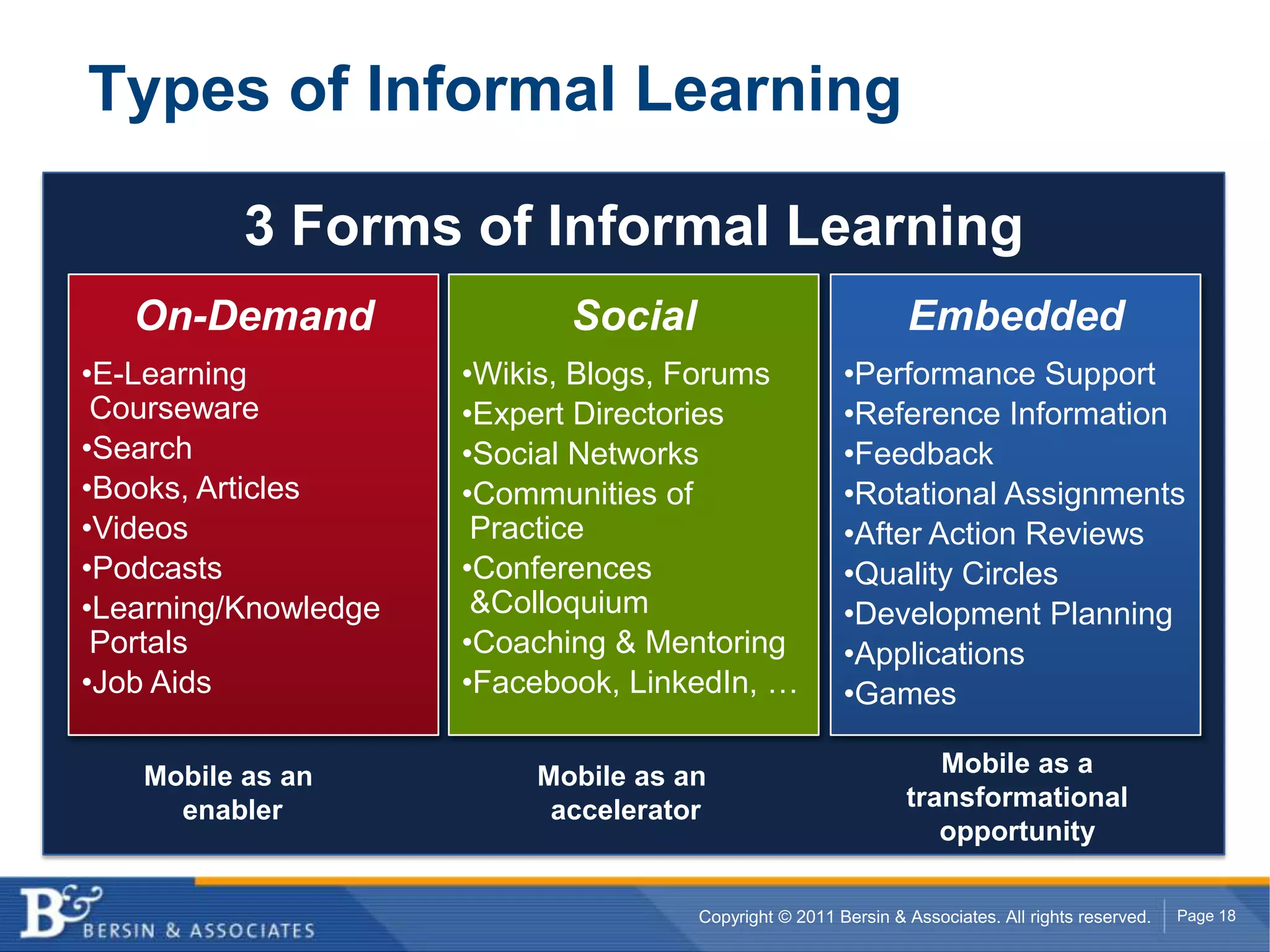 Types of Informal Learning

3 Forms of Informal Learning

On-Demand

•E-Learning Courseware
•Search
•Books, Articles
•Videos
•Podcasts
•Learning/Knowledge Portals
•Job Aids

Mobile as an enabler

Social

•Wikis, Blogs, Forums
•Expert Directories
•Social Networks
•Communities of Practice
•Conferences &Colloquium
•Coaching & Mentoring
•Facebook, LinkedIn, …

Mobile as an accelerator

Embedded

•Performance Support
•Reference Information
•Feedback
•Rotational Assignments
•After Action Reviews
•Quality Circles
•Development Planning
•Applications
•Games

Mobile as a transformational opportunity

B& BERSIN & ASSOCIATES

Copyright © 2011 Bersin & Associates. All rights reserved.

Page 18